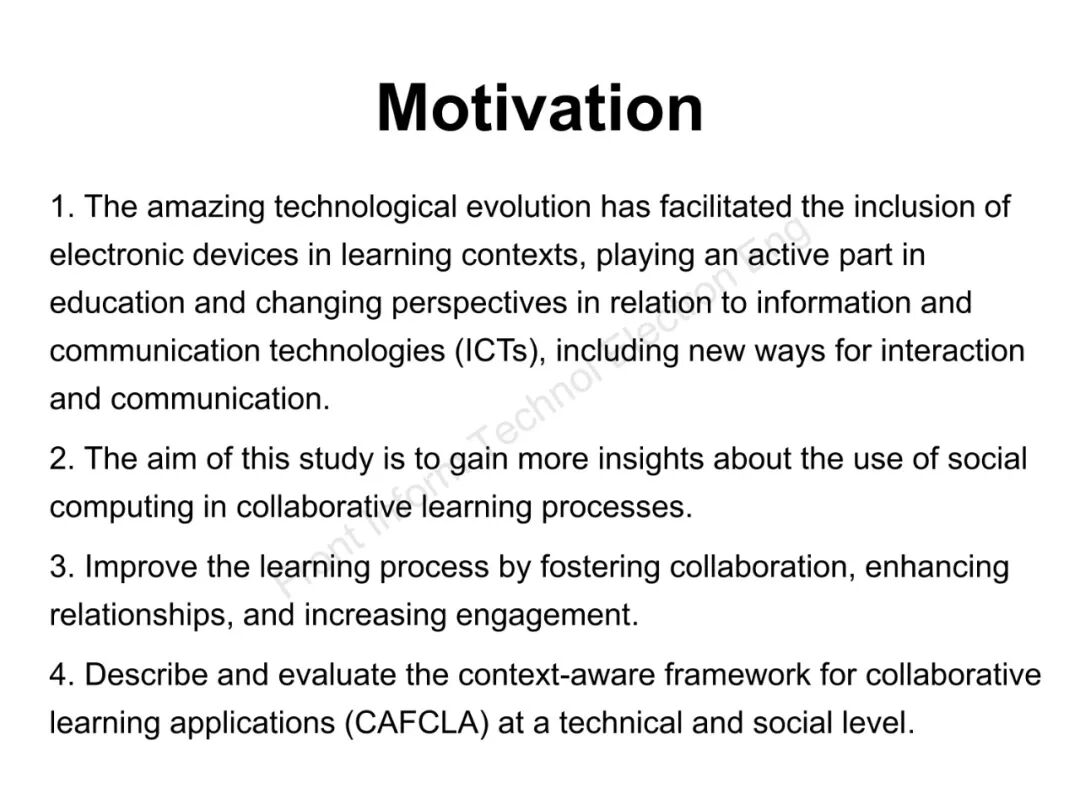 Motivation

1. The amazing technological evolution has facilitated the inclusion of electronic devices in learning contexts, playing an active part in education and changing perspectives in relation to information and communication technologies (ICTs), including new ways for interaction and communication.

2. The aim of this study is to gain more insights about the use of social computing in collaborative learning processes.

3. Improve the learning process by fostering collaboration, enhancing relationships, and increasing engagement.

4. Describe and evaluate the context-aware framework for collaborative learning applications (CAFCLA) at a technical and social level.

Front Inform Technol Electron Eng